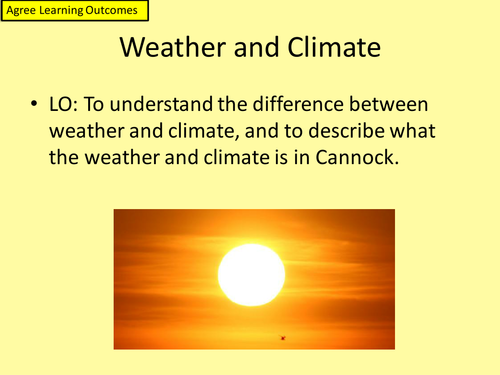 Agree Learning Outcomes

Weather and Climate

• LO: To understand the difference between weather and climate, and to describe what the weather and climate is in Cannock.